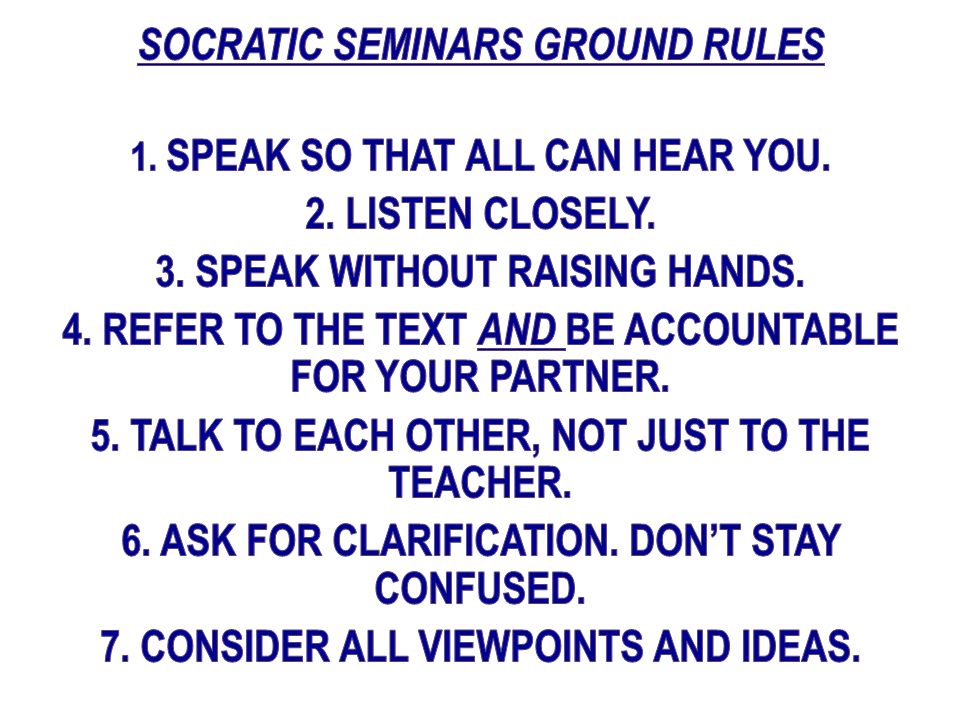 SOCRATIC SEMINARS GROUND RULES

1. SPEAK SO THAT ALL CAN HEAR YOU.

2. LISTEN CLOSELY.

3. SPEAK WITHOUT RAISING HANDS.

4. REFER TO THE TEXT AND BE ACCOUNTABLE FOR YOUR PARTNER.

5. TALK TO EACH OTHER, NOT JUST TO THE TEACHER.

6. ASK FOR CLARIFICATION. DON'T STAY CONFUSED.

7. CONSIDER ALL VIEWPOINTS AND IDEAS.